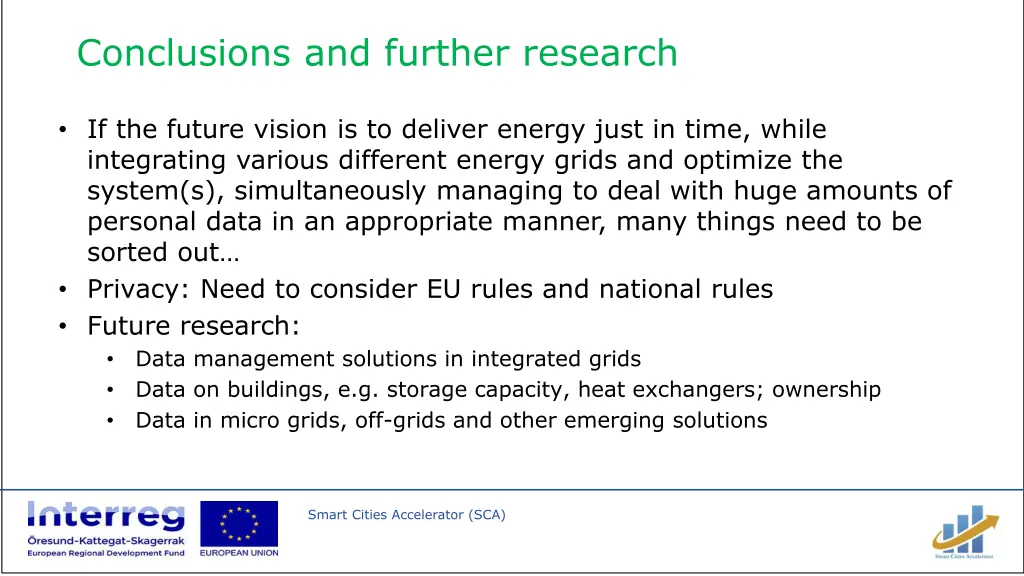 Conclusions and further research

• If the future vision is to deliver energy just in time, while integrating various different energy grids and optimize the system(s), simultaneously managing to deal with huge amounts of personal data in an appropriate manner, many things need to be sorted out…
• Privacy: Need to consider EU rules and national rules
• Future research:
  • Data management solutions in integrated grids
  • Data on buildings, e.g. storage capacity, heat exchangers; ownership
  • Data in micro grids, off-grids and other emerging solutions

Interreg
Öresund-Kattegat-Skagerrak
European Regional Development Fund
EUROPEAN UNION

Smart Cities Accelerator (SCA)

Smart Cities Accelerator